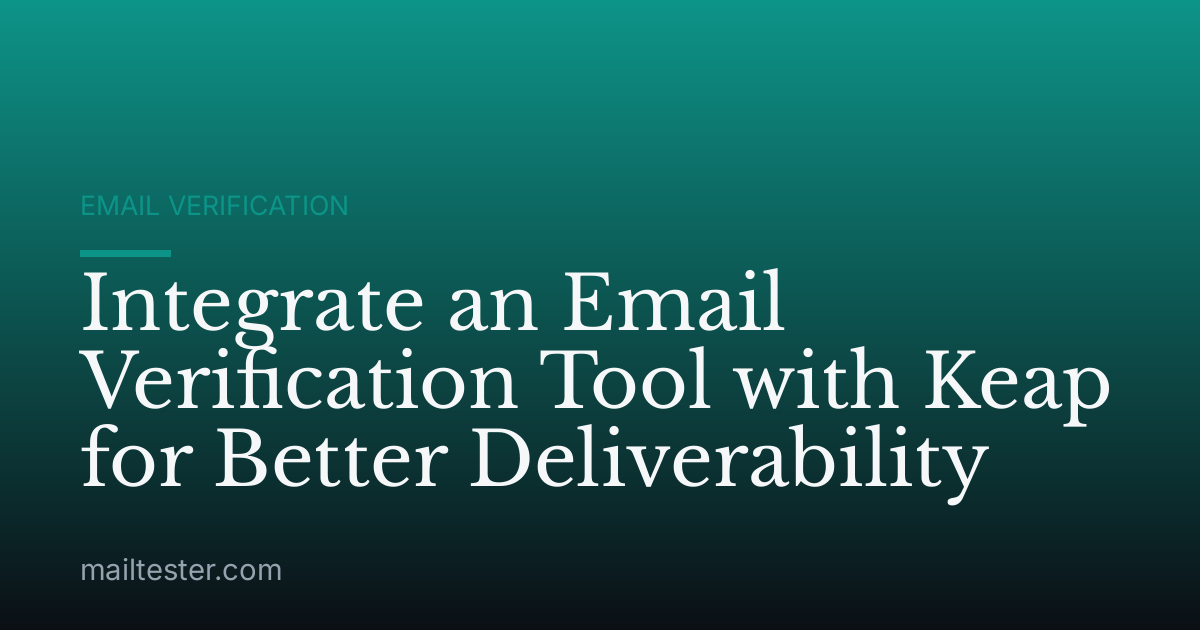 EMAIL VERIFICATION

Integrate an Email Verification Tool with Keap for Better Deliverability

mailtester.com